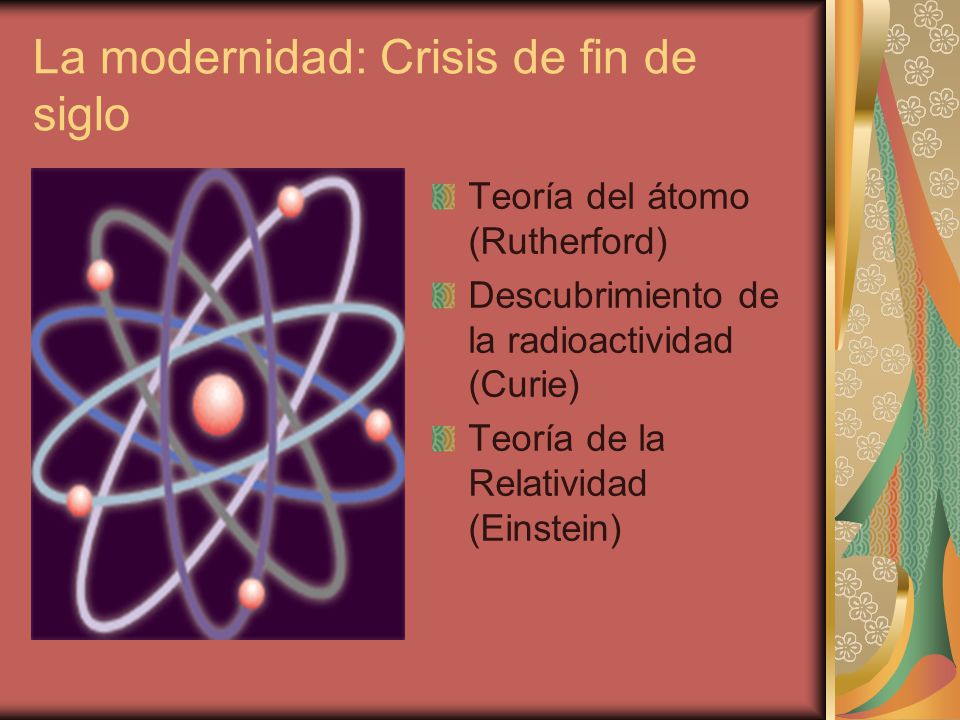 La modernidad: Crisis de fin de siglo

Teoría del átomo (Rutherford)

Descubrimiento de la radioactividad (Curie)

Teoría de la Relatividad (Einstein)